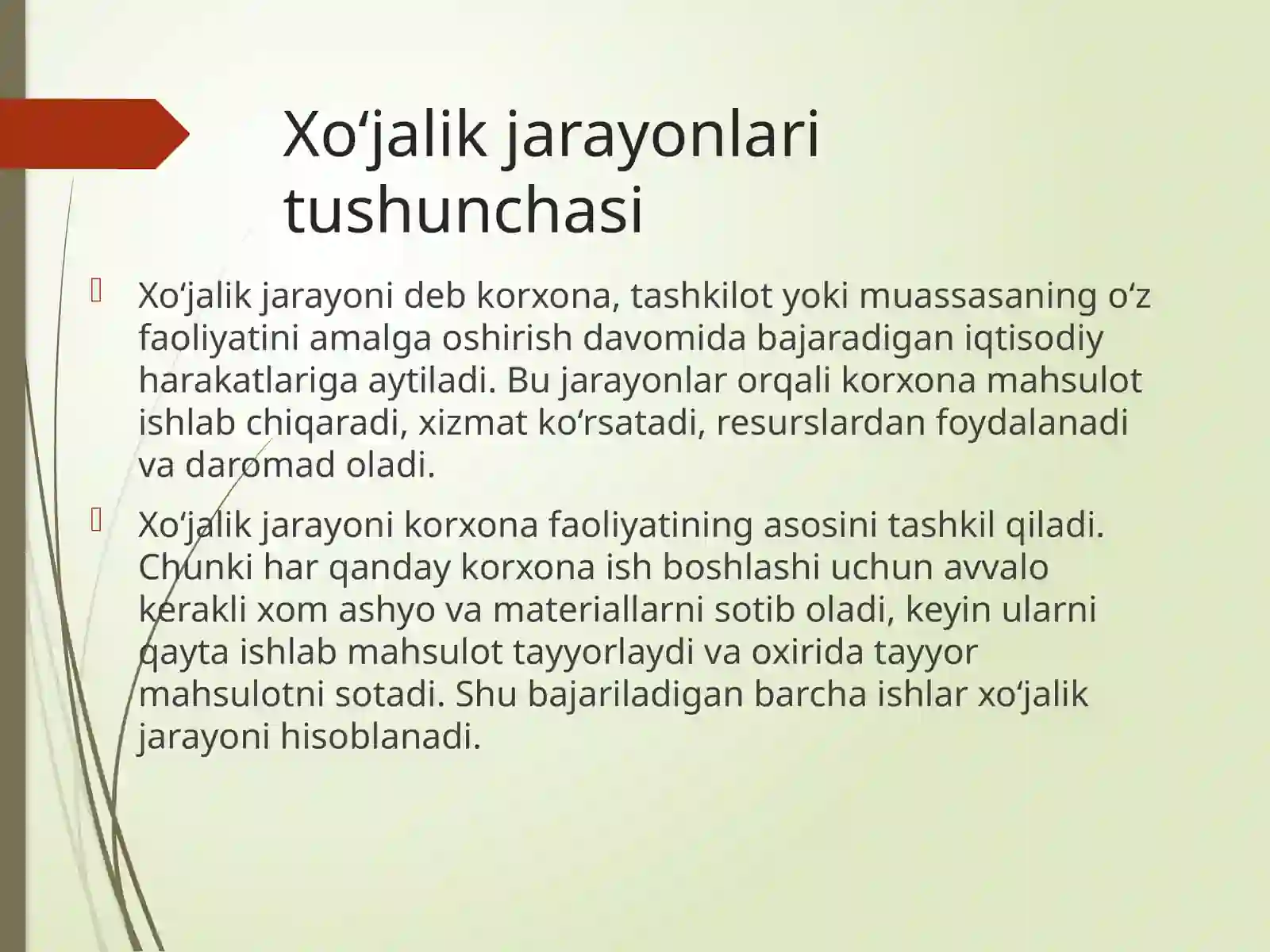 Xo‘jalik jarayonlari tushunchasi

Xo‘jalik jarayoni deb korxona, tashkilot yoki muassasaning o‘z faoliyatini amalga oshirish davomida bajaradigan iqtisodiy harakatlariga aytiladi. Bu jarayonlar orqali korxona mahsulot ishlab chiqaradi, xizmat ko‘rsatadi, resurslardan foydalanadi va daromad oladi.

Xo‘jalik jarayoni korxona faoliyatining asosini tashkil qiladi. Chunki har qanday korxona ish boshlashi uchun avvalo kerakli xom ashyo va materiallarni sotib oladi, keyin ularni qayta ishlab mahsulot tayyorlaydi va oxirida tayyor mahsulotni sotadi. Shu bajariladigan barcha ishlar xo‘jalik jarayoni hisoblanadi.